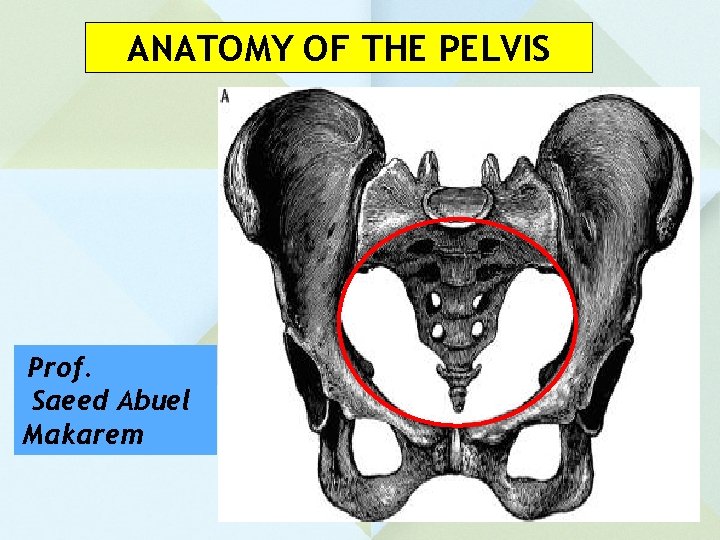 ANATOMY OF THE PELVIS

A

Prof.
Saeed Abuel
Makarem